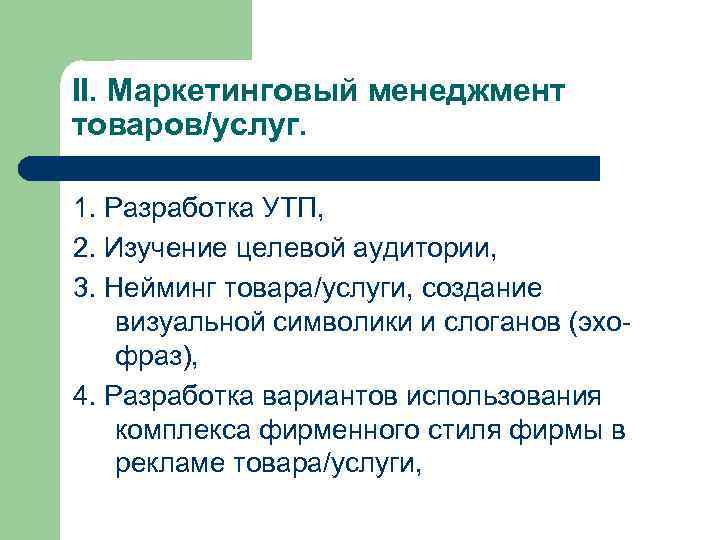 II. Маркетинговый менеджмент товаров/услуг.

1. Разработка УТП,

2. Изучение целевой аудитории,

3. Нейминг товара/услуги, создание визуальной символики и слоганов (эхо-фраз),

4. Разработка вариантов использования комплекса фирменного стиля фирмы в рекламе товара/услуги,